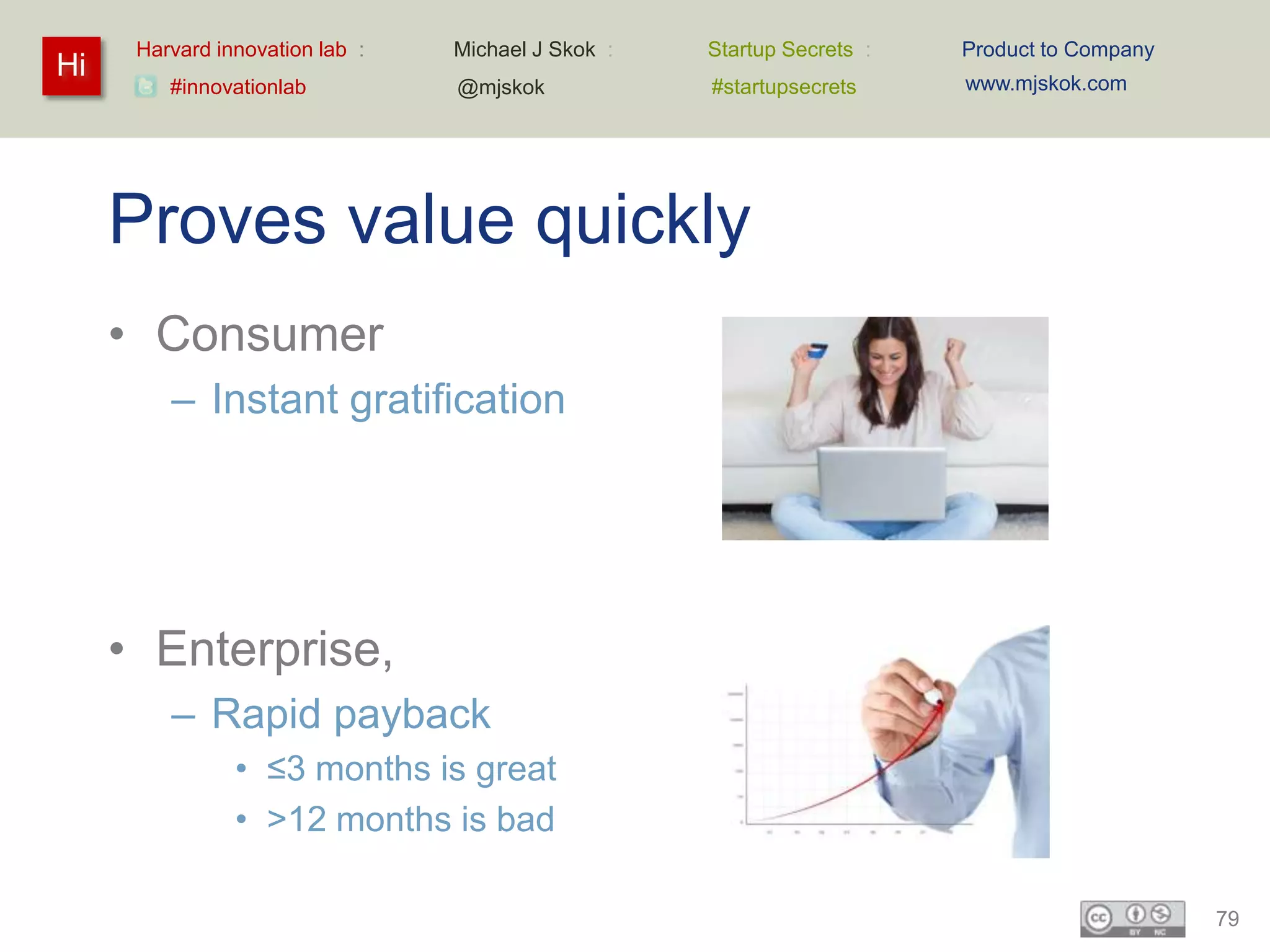 Hi

Harvard innovation lab :
#innovationlab

Michael J Skok :
@mjskok

Startup Secrets :
#startupsecrets

Product to Company
www.mjskok.com

Proves value quickly

• Consumer
– Instant gratification

• Enterprise,
– Rapid payback
• ≤3 months is great
• >12 months is bad

cc BY NC

79